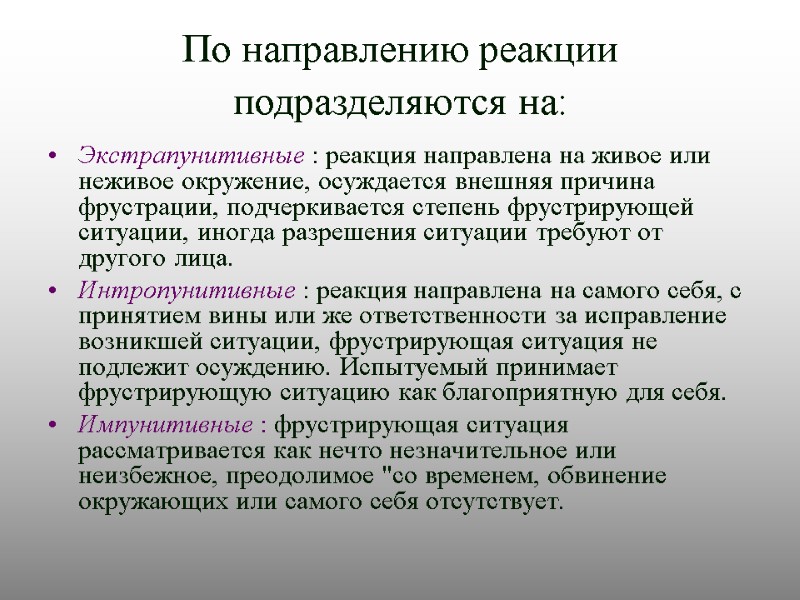 По направлению реакции подразделяются на:

• Экстрапунитивные : реакция направлена на живое или неживое окружение, осуждается внешняя причина фрустрации, подчеркивается степень фрустрирующей ситуации, иногда разрешения ситуации требуют от другого лица.

• Интропунитивные : реакция направлена на самого себя, с принятием вины или же ответственности за исправление возникшей ситуации, фрустрирующая ситуация не подлежит осуждению. Испытуемый принимает фрустрирующую ситуацию как благоприятную для себя.

• Импунитивные : фрустрирующая ситуация рассматривается как нечто незначительное или неизбежное, преодолимое "со временем, обвинение окружающих или самого себя отсутствует.